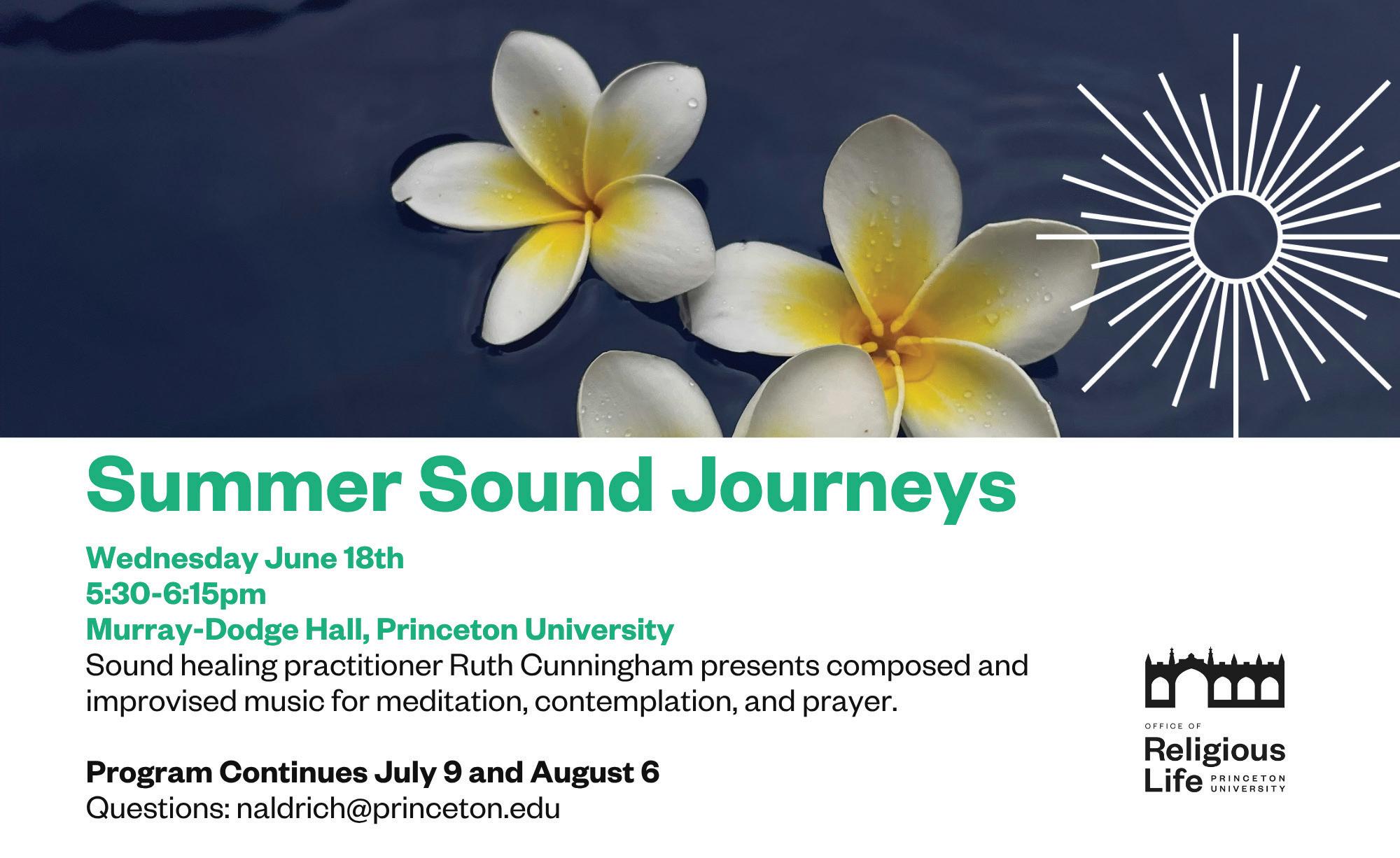 Summer Sound Journeys

Wednesday June 18th
5:30-6:15pm
Murray-Dodge Hall, Princeton University
Sound healing practitioner Ruth Cunningham presents composed and improvised music for meditation, contemplation, and prayer.

Program Continues July 9 and August 6
Questions: naldrich@princeton.edu

OFFICE OF
Religious Life PRINCETON UNIVERSITY